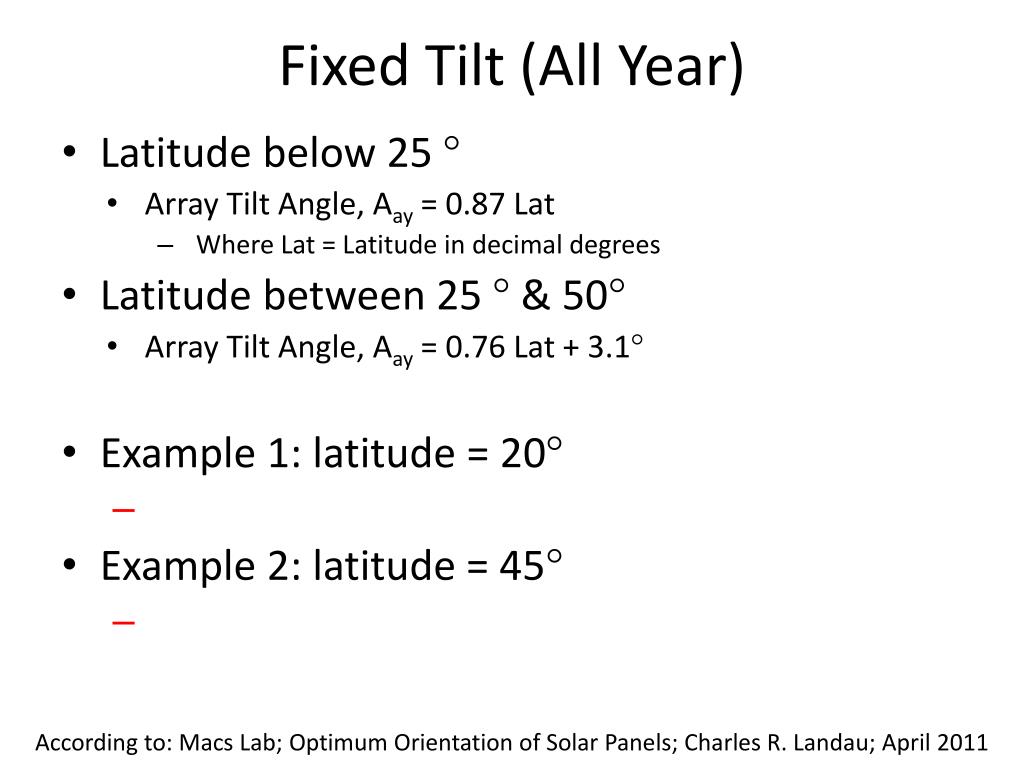 Fixed Tilt (All Year)

• Latitude below 25 °
  • Array Tilt Angle, $A_{ay}$ = 0.87 Lat
    – Where Lat = Latitude in decimal degrees
• Latitude between 25 ° & 50°
  • Array Tilt Angle, $A_{ay}$ = 0.76 Lat + 3.1°

• Example 1: latitude = 20°
  –
• Example 2: latitude = 45°
  –

According to: Macs Lab; Optimum Orientation of Solar Panels; Charles R. Landau; April 2011